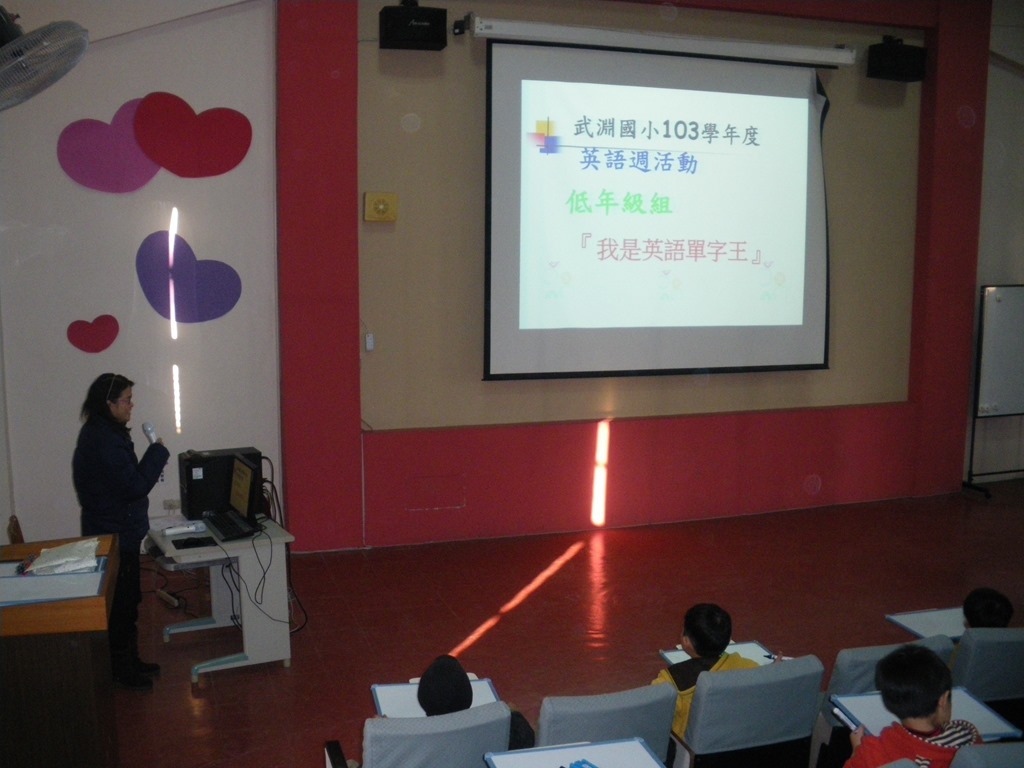 武淵國小103學年度
英語週活動
低年級組
『我是英語單字王』